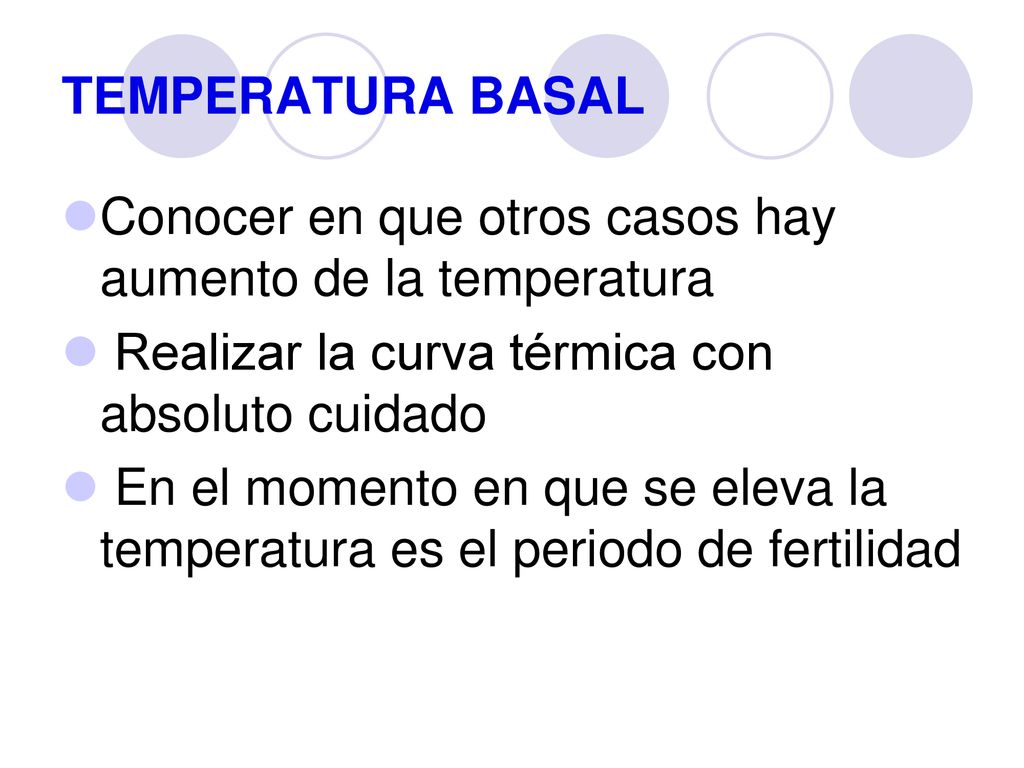 TEMPERATURA BASAL

Conocer en que otros casos hay aumento de la temperatura

Realizar la curva térmica con absoluto cuidado

En el momento en que se eleva la temperatura es el periodo de fertilidad